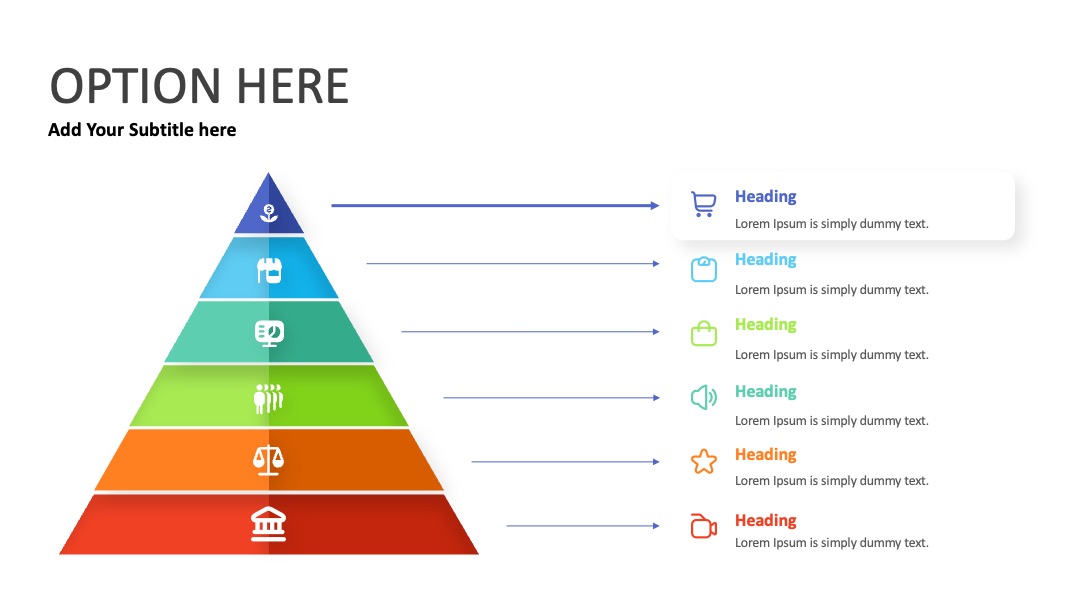 OPTION HERE

Add Your Subtitle here

Heading
Lorem Ipsum is simply dummy text.

Heading
Lorem Ipsum is simply dummy text.

Heading
Lorem Ipsum is simply dummy text.

Heading
Lorem Ipsum is simply dummy text.

Heading
Lorem Ipsum is simply dummy text.

Heading
Lorem Ipsum is simply dummy text.